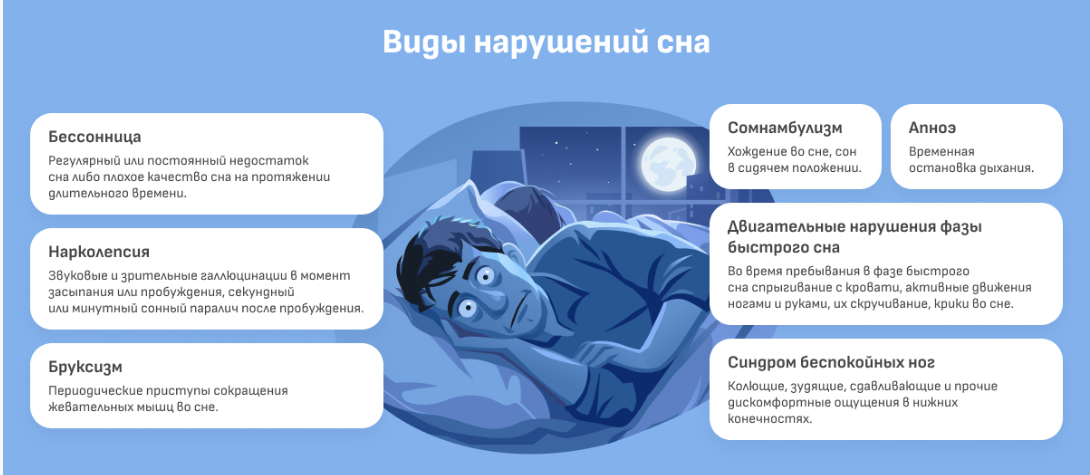 Виды нарушений сна

Бессонница
Регулярный или постоянный недостаток сна либо плохое качество сна на протяжении длительного времени.

Нарколепсия
Звуковые и зрительные галлюцинации в момент засыпания или пробуждения, секундный или минутный сонный паралич после пробуждения.

Бруксизм
Периодические приступы сокращения жевательных мышц во сне.

Сомнамбулизм
Хождение во сне, сон в сидячем положении.

Апноэ
Временная остановка дыхания.

Двигательные нарушения фазы быстрого сна
Во время пребывания в фазе быстрого сна спрыгивание с кровати, активные движения ногами и руками, их скручивание, крики во сне.

Синдром беспокойных ног
Колющие, зудящие, сдавливающие и прочие дискомфортные ощущения в нижних конечностях.